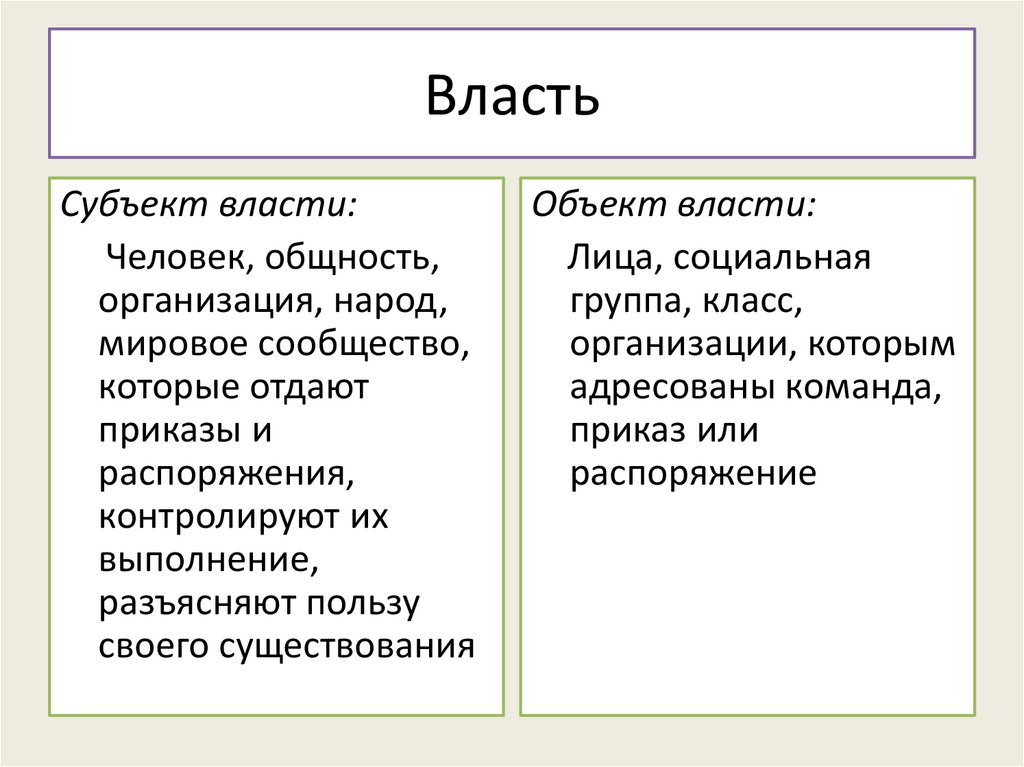 Власть

Субъект власти:

Человек, общность, организация, народ, мировое сообщество, которые отдают приказы и распоряжения, контролируют их выполнение, разъясняют пользу своего существования

Объект власти:

Лица, социальная группа, класс, организации, которым адресованы команда, приказ или распоряжение